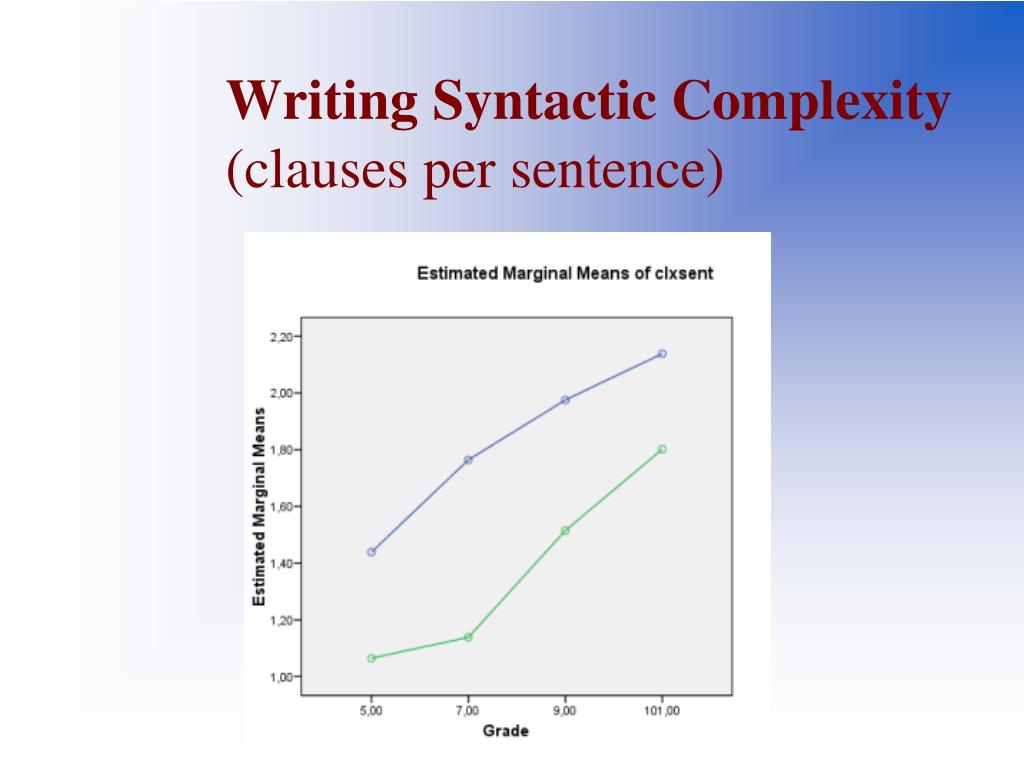 Writing Syntactic Complexity
(clauses per sentence)

Estimated Marginal Means of clxsent

Estimated Marginal Means

2,20
2,00
1,80
1,60
1,40
1,20
1,00

5,00
7,00
9,00
101,00

Grade